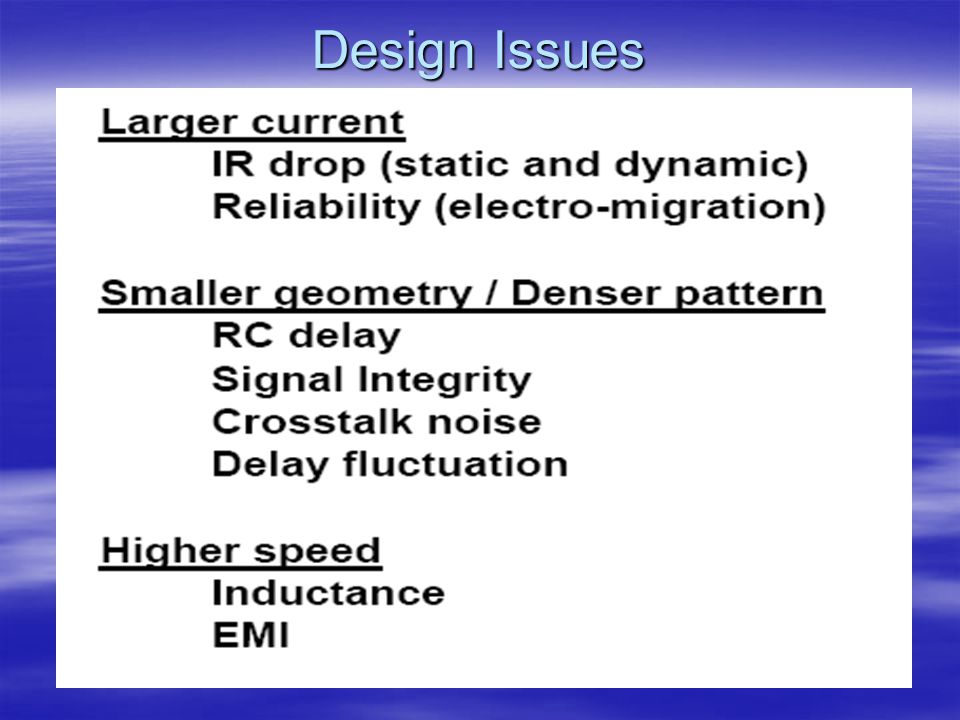 Design Issues

Larger current
IR drop (static and dynamic)
Reliability (electro-migration)

Smaller geometry / Denser pattern
RC delay
Signal Integrity
Crosstalk noise
Delay fluctuation

Higher speed
Inductance
EMI